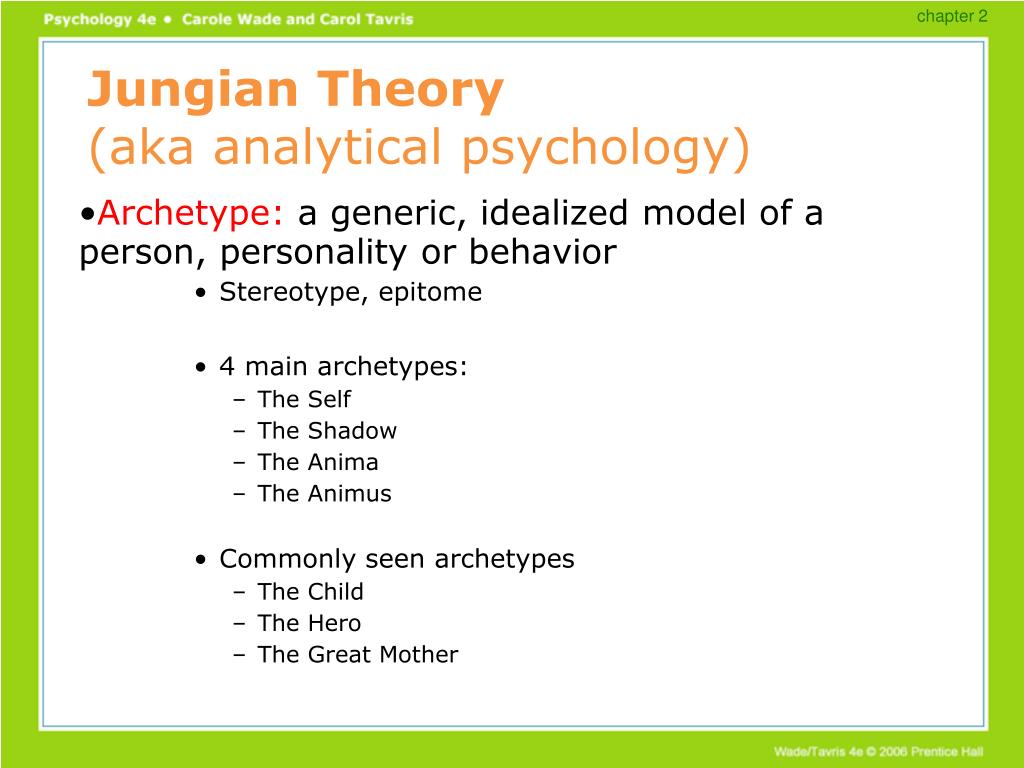 Psychology 4e • Carole Wade and Carol Tavris

chapter 2

Jungian Theory
(aka analytical psychology)

•Archetype: a generic, idealized model of a person, personality or behavior
• Stereotype, epitome

• 4 main archetypes:
– The Self
– The Shadow
– The Anima
– The Animus

• Commonly seen archetypes
– The Child
– The Hero
– The Great Mother

Wade/Tavris 4e © 2006 Prentice Hall